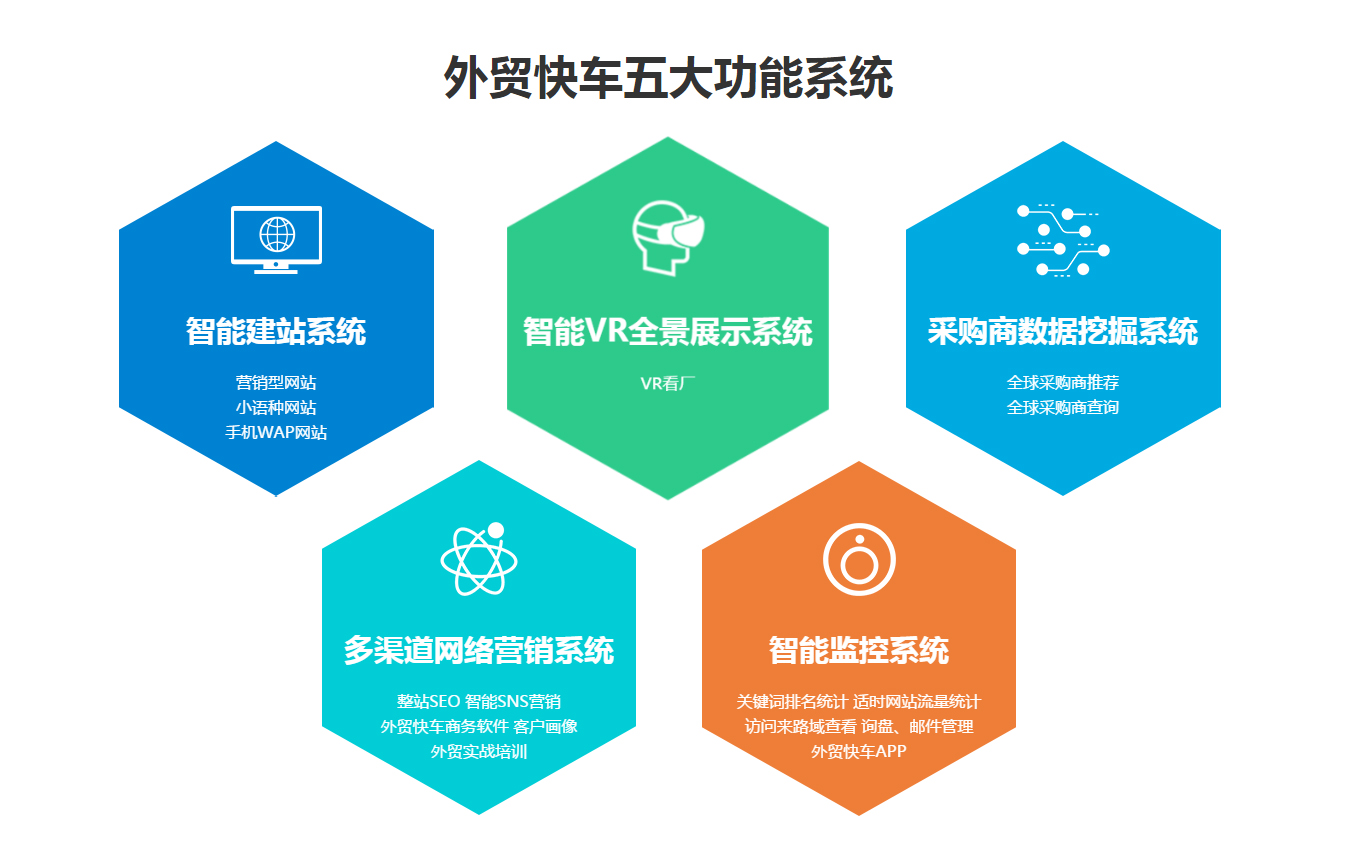 外贸快车五大功能系统

智能建站系统

营销型网站
小语种网站
手机WAP网站

智能VR全景展示系统

VR看厂

采购商数据挖掘系统

全球采购商推荐
全球采购商查询

多渠道网络营销系统

整站SEO 智能SNS营销
外贸快车商务软件 客户画像
外贸实战培训

智能监控系统

关键词排名统计 适时网站流量统计
访问来路域查看 询盘、邮件管理
外贸快车APP